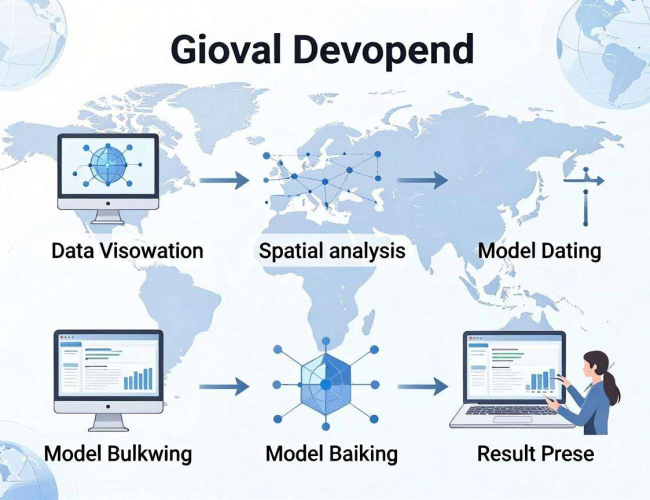 Gioval Devopend

Data Visowation

Spatial analysis

Model Dating

Model Bulkwing

Model Baiking

Result Prese